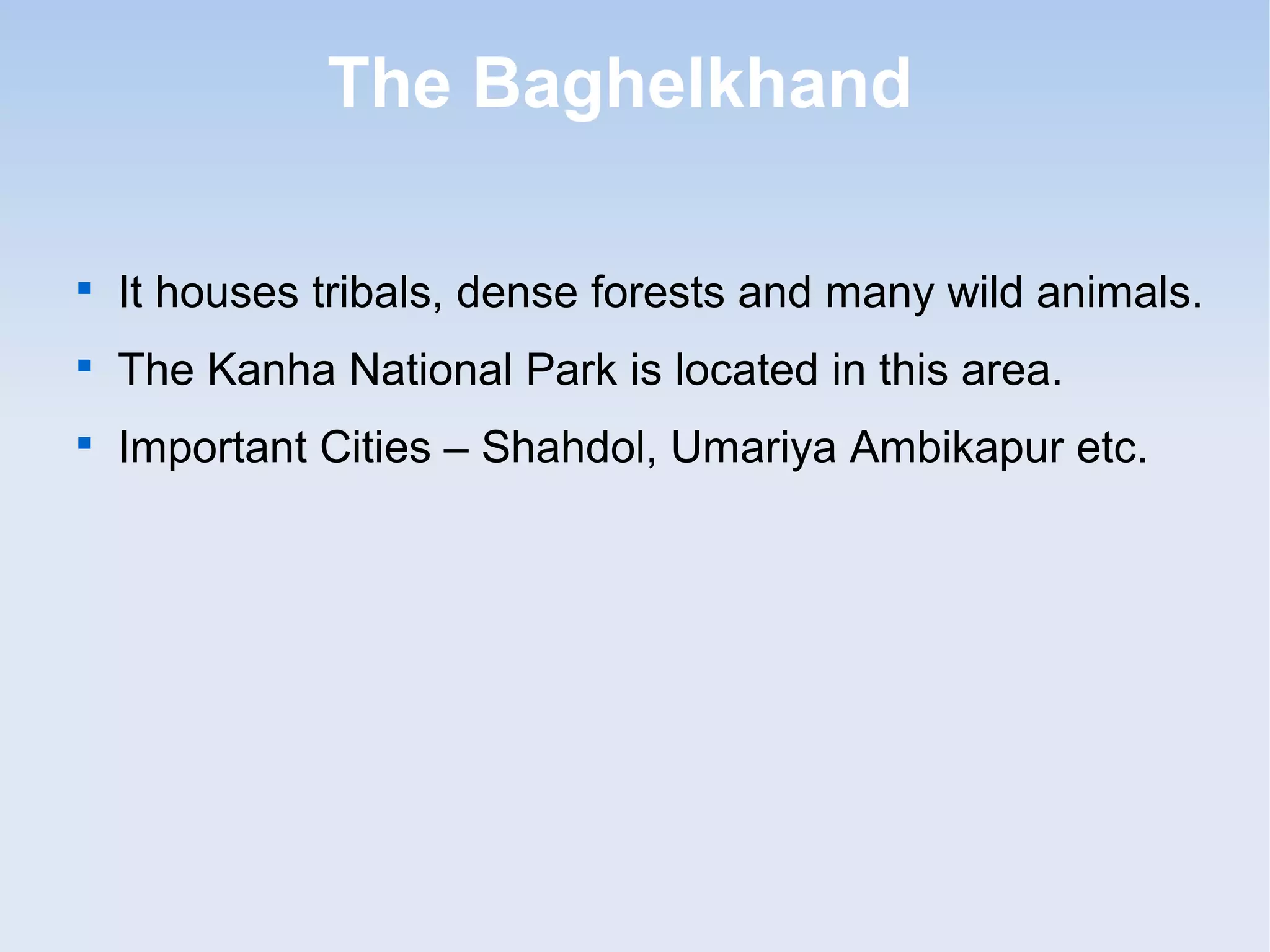 The Baghelkhand

- It houses tribals, dense forests and many wild animals.
- The Kanha National Park is located in this area.
- Important Cities – Shahdol, Umariya Ambikapur etc.